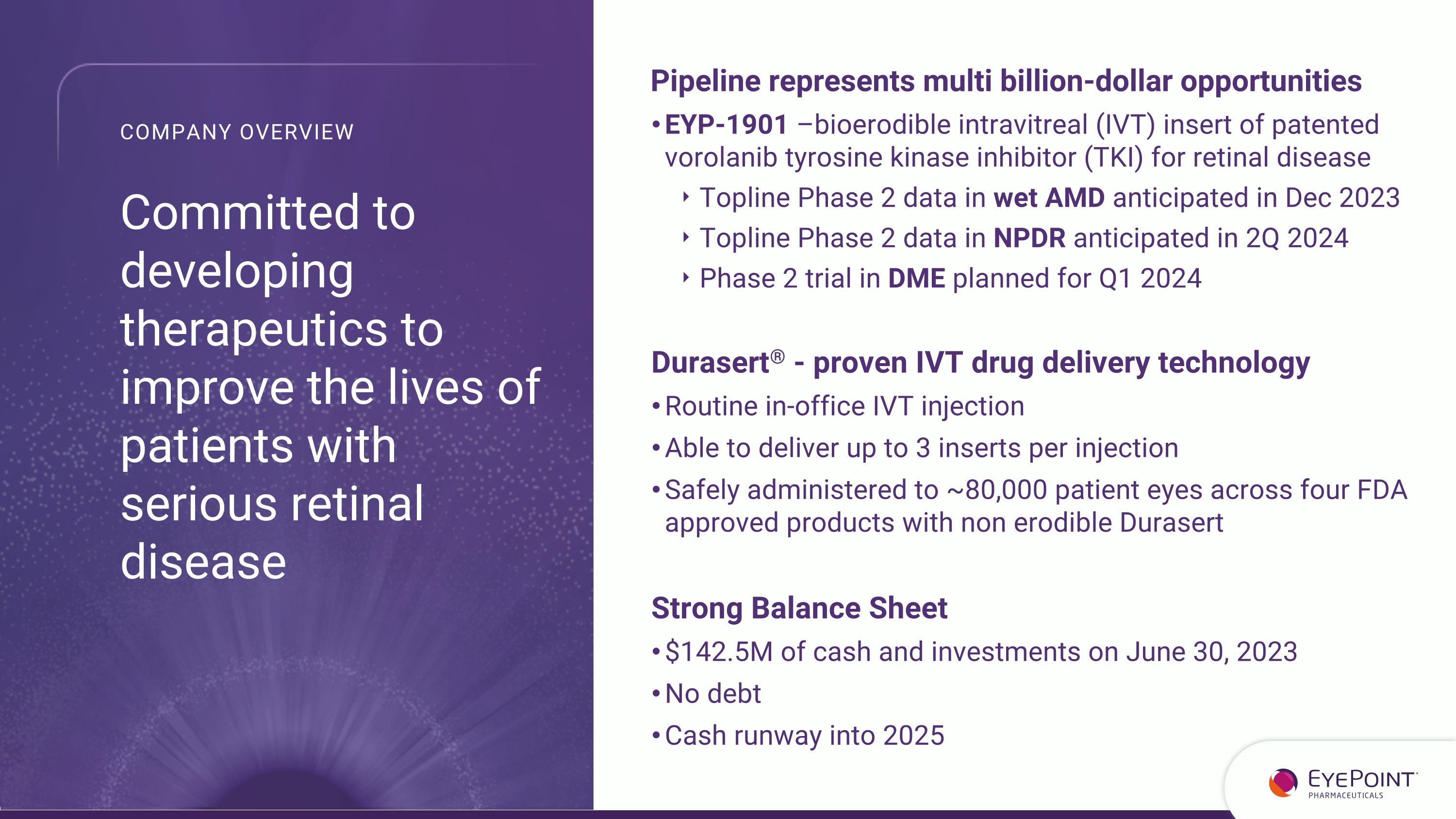 COMPANY OVERVIEW

Committed to developing therapeutics to improve the lives of patients with serious retinal disease

Pipeline represents multi billion-dollar opportunities

• EYP-1901 –bioerodible intravitreal (IVT) insert of patented vorolanib tyrosine kinase inhibitor (TKI) for retinal disease

‣ Topline Phase 2 data in wet AMD anticipated in Dec 2023

‣ Topline Phase 2 data in NPDR anticipated in 2Q 2024

‣ Phase 2 trial in DME planned for Q1 2024

Durasert® - proven IVT drug delivery technology

• Routine in-office IVT injection

• Able to deliver up to 3 inserts per injection

• Safely administered to ~80,000 patient eyes across four FDA approved products with non erodible Durasert

Strong Balance Sheet

• $142.5M of cash and investments on June 30, 2023

• No debt

• Cash runway into 2025

EYEPOINT PHARMACEUTICALS